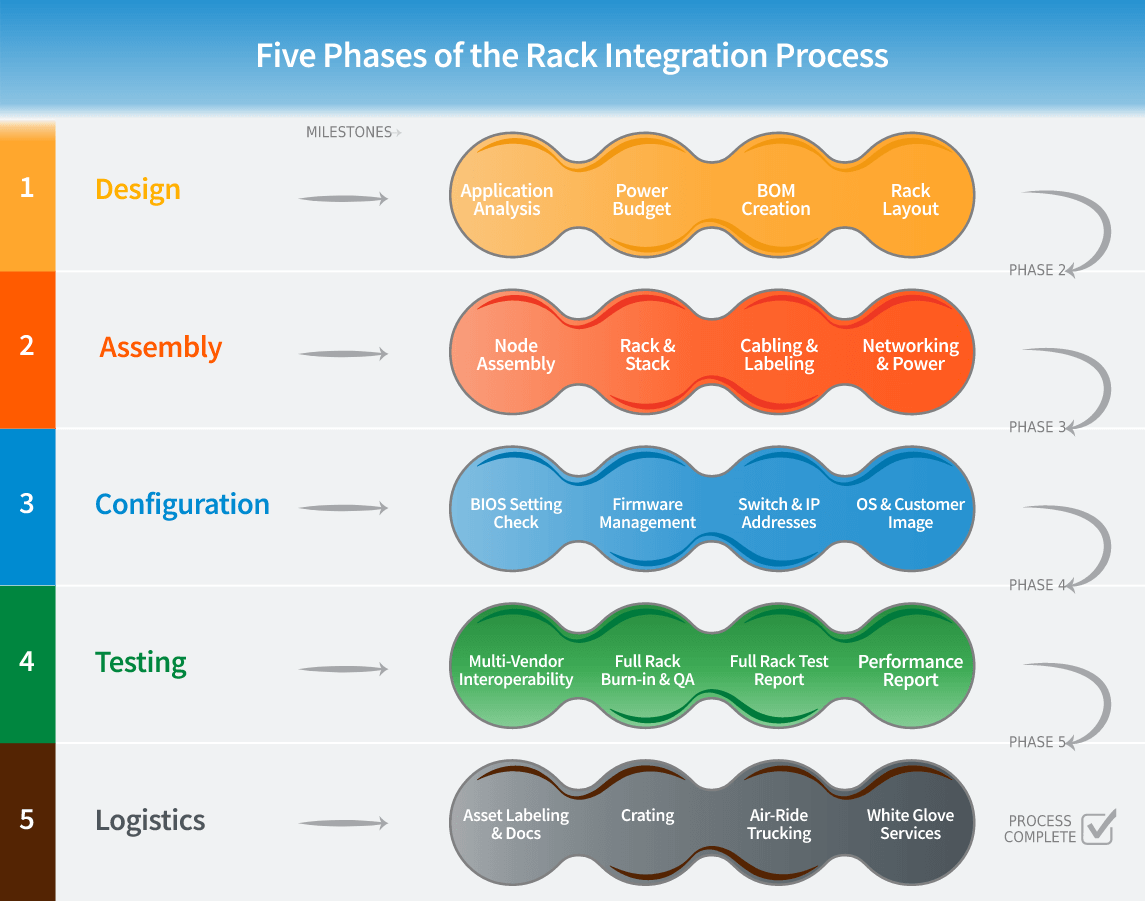 Five Phases of the Rack Integration Process

MILESTONES

1 Design

Application Analysis
Power Budget
BOM Creation
Rack Layout

PHASE 2

2 Assembly

Node Assembly
Rack & Stack
Cabling & Labeling
Networking & Power

PHASE 3

3 Configuration

BIOS Setting Check
Firmware Management
Switch & IP Addresses
OS & Customer Image

PHASE 4

4 Testing

Multi-Vendor Interoperability
Full Rack Burn-in & QA
Full Rack Test Report
Performance Report

PHASE 5

5 Logistics

Asset Labeling & Docs
Crating
Air-Ride Trucking
White Glove Services

PROCESS COMPLETE